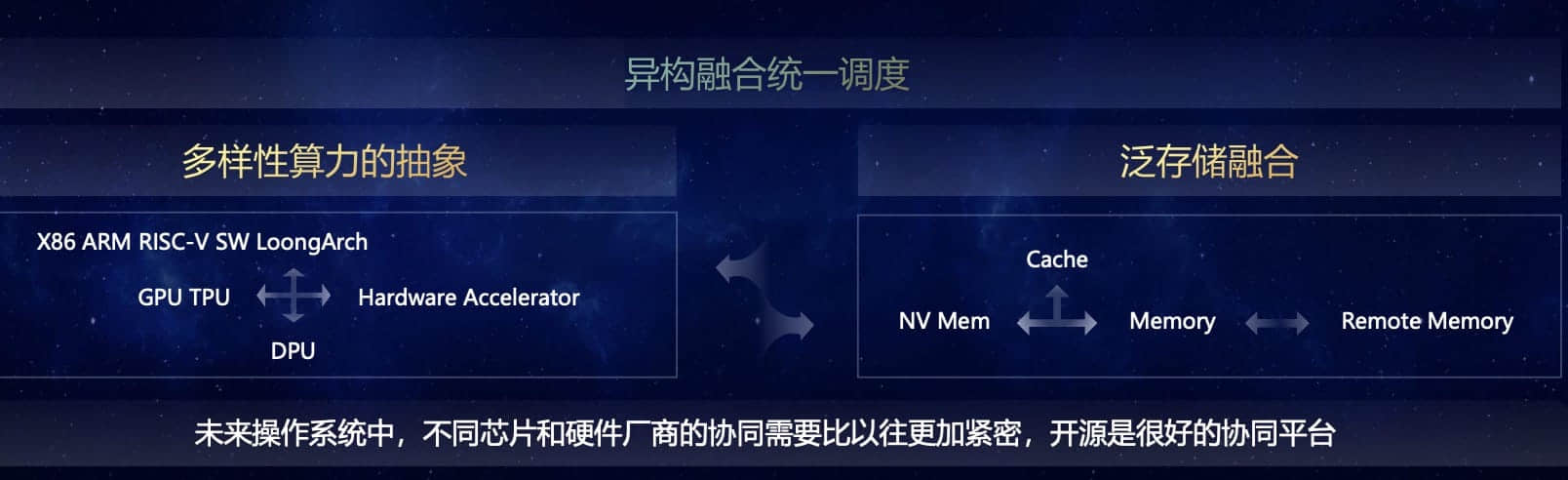 异构融合统一调度

多样性算力的抽象

X86 ARM RISC-V SW LoongArch

GPU TPU

Hardware Accelerator

DPU

泛存储融合

Cache

NV Mem

Memory

Remote Memory

未来操作系统中，不同芯片和硬件厂商的协同需要比以往更加紧密，开源是很好的协同平台